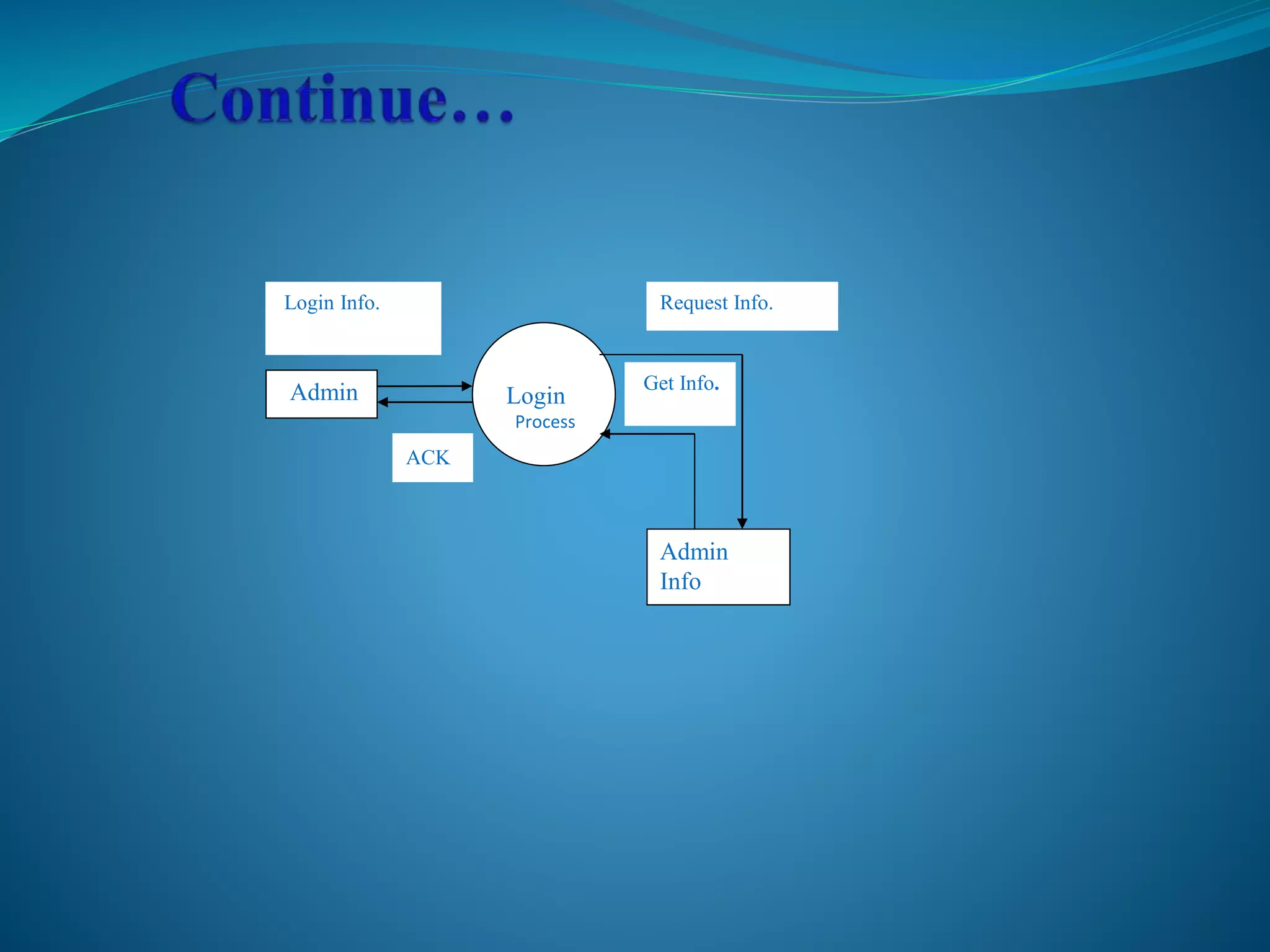 Continue…

Login Info.

Request Info.

Admin

Login
Process

Get Info.

ACK

Admin
Info